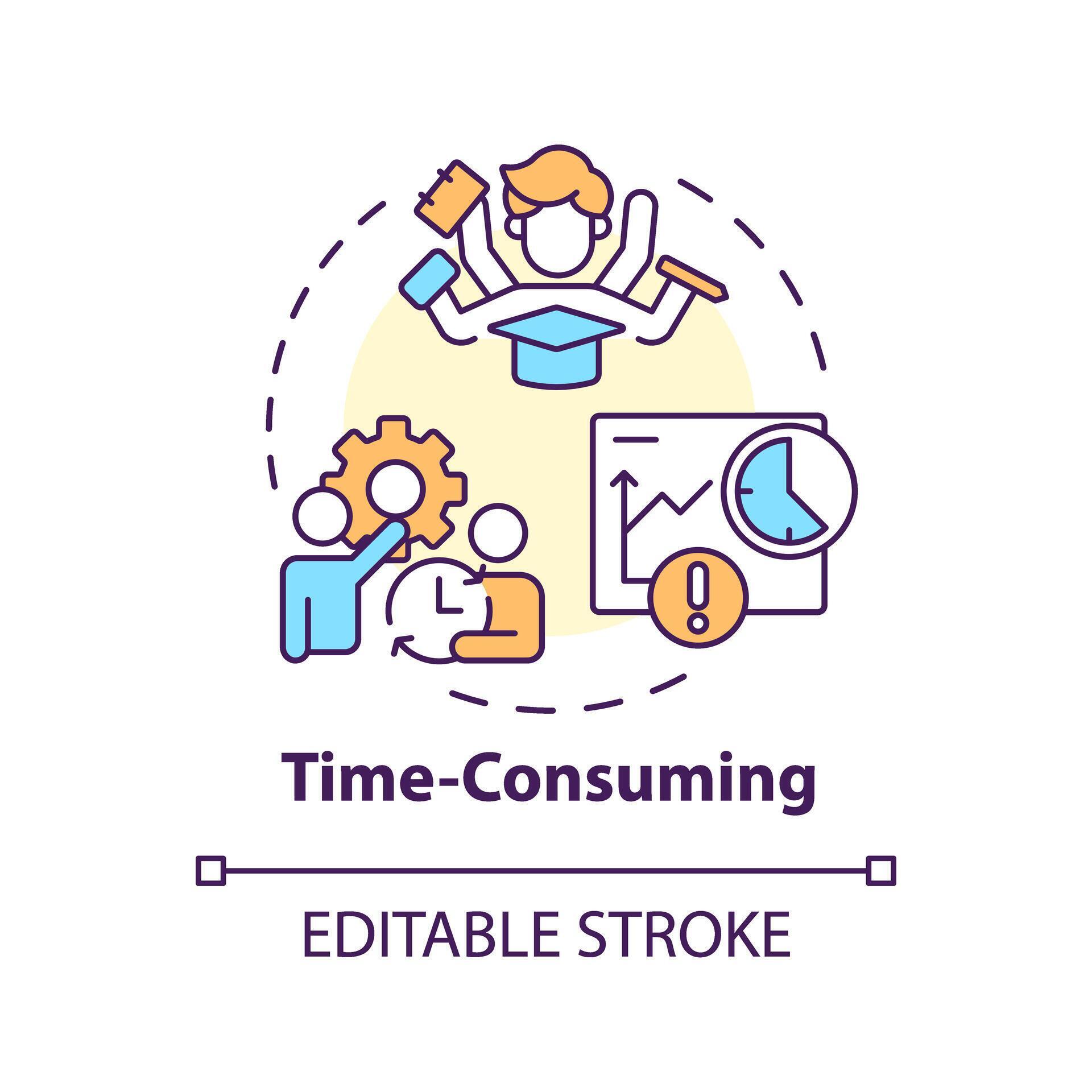 Time-Consuming

EDITABLE STROKE